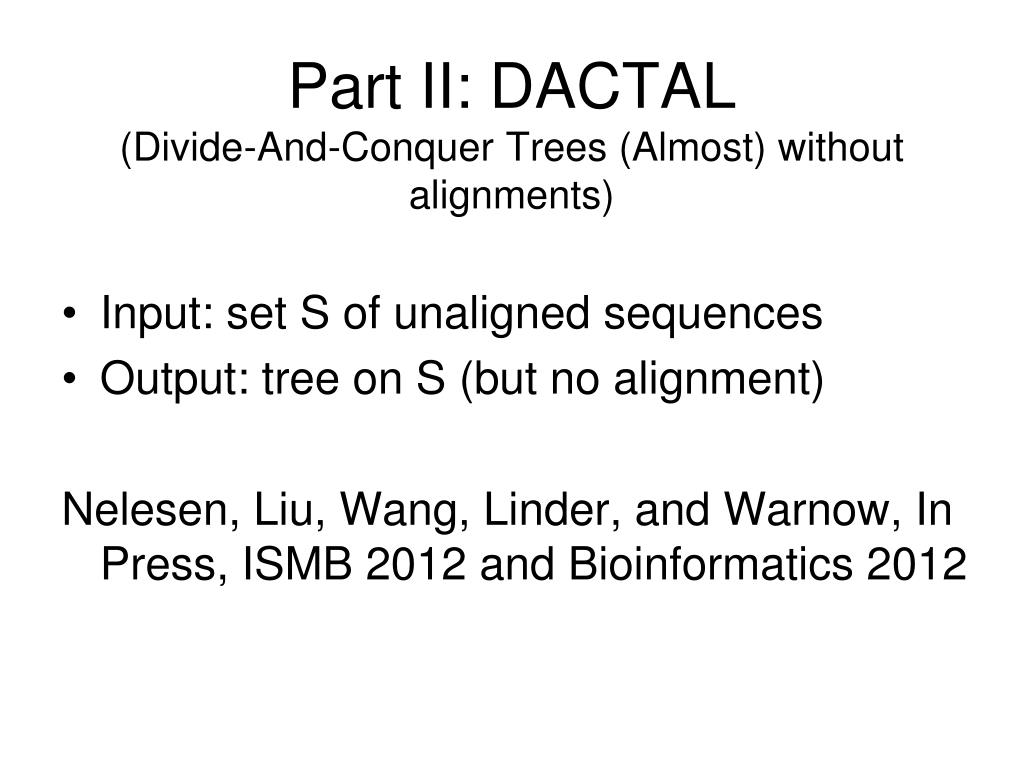 Part II: DACTAL
(Divide-And-Conquer Trees (Almost) without alignments)

• Input: set S of unaligned sequences
• Output: tree on S (but no alignment)

Nelesen, Liu, Wang, Linder, and Warnow, In Press, ISMB 2012 and Bioinformatics 2012